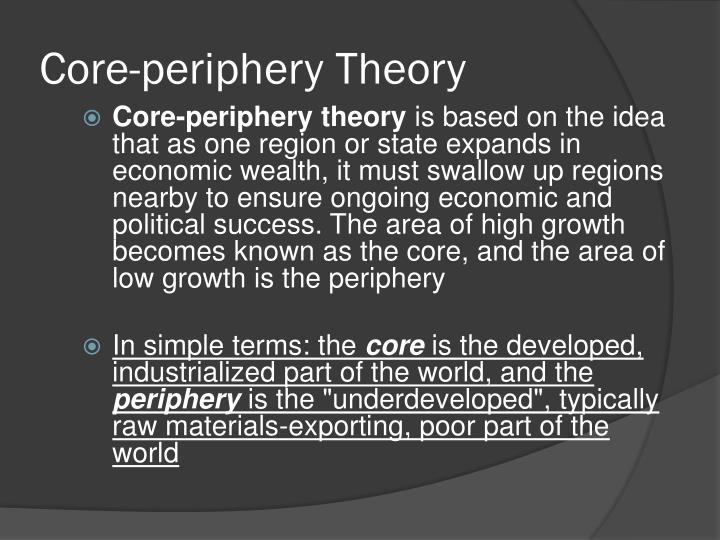 Core-periphery Theory

Core-periphery theory is based on the idea that as one region or state expands in economic wealth, it must swallow up regions nearby to ensure ongoing economic and political success. The area of high growth becomes known as the core, and the area of low growth is the periphery

In simple terms: the core is the developed, industrialized part of the world, and the periphery is the "underdeveloped", typically raw materials-exporting, poor part of the world